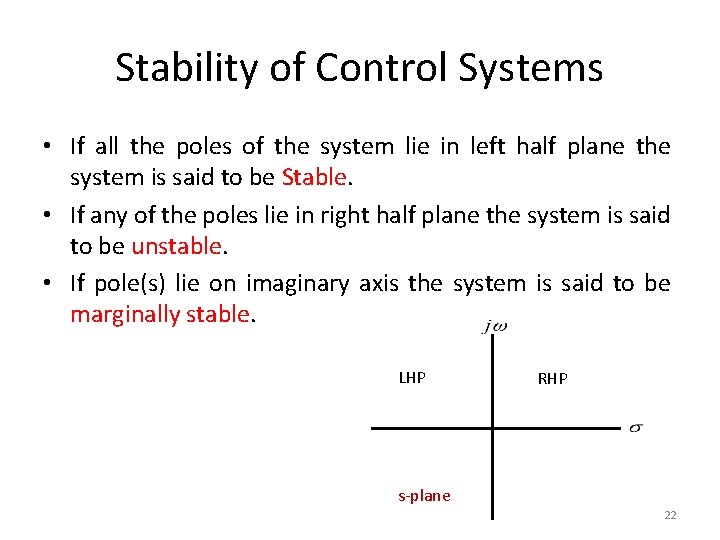 Stability of Control Systems

• If all the poles of the system lie in left half plane the system is said to be Stable.

• If any of the poles lie in right half plane the system is said to be unstable.

• If pole(s) lie on imaginary axis the system is said to be marginally stable.

$j\omega$

LHP

RHP

$\sigma$

s-plane

22